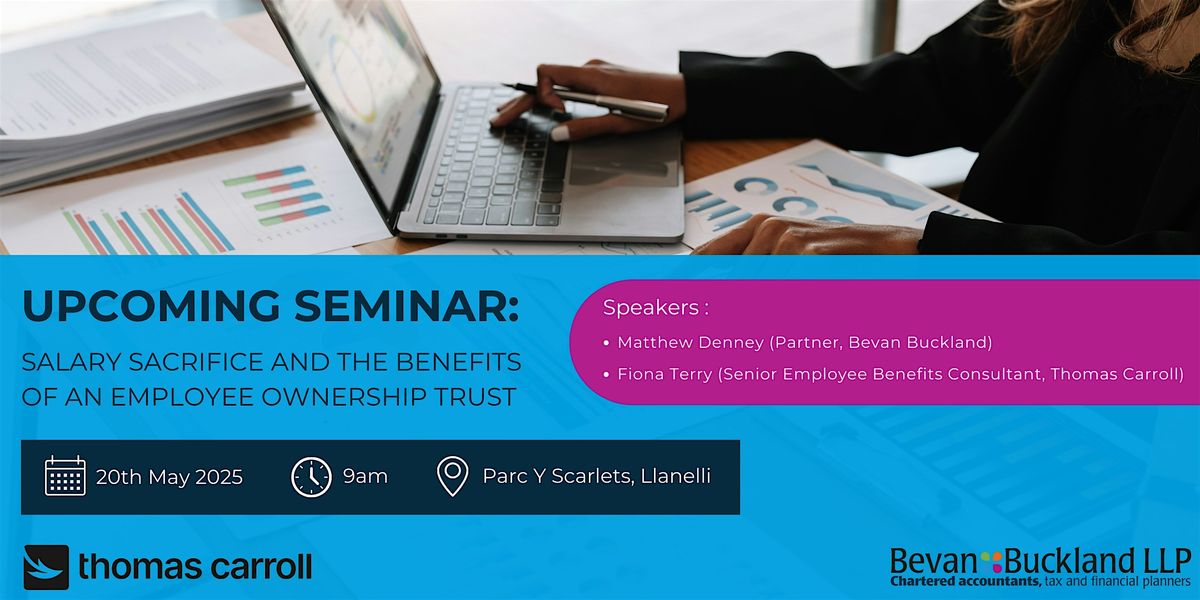 UPCOMING SEMINAR:

SALARY SACRIFICE AND THE BENEFITS OF AN EMPLOYEE OWNERSHIP TRUST

Speakers :

• Matthew Denney (Partner, Bevan Buckland)
• Fiona Terry (Senior Employee Benefits Consultant, Thomas Carroll)

20th May 2025 9am Parc Y Scarlets, Llanelli

thomas carroll

Bevan Buckland LLP
Chartered accountants, tax and financial planners